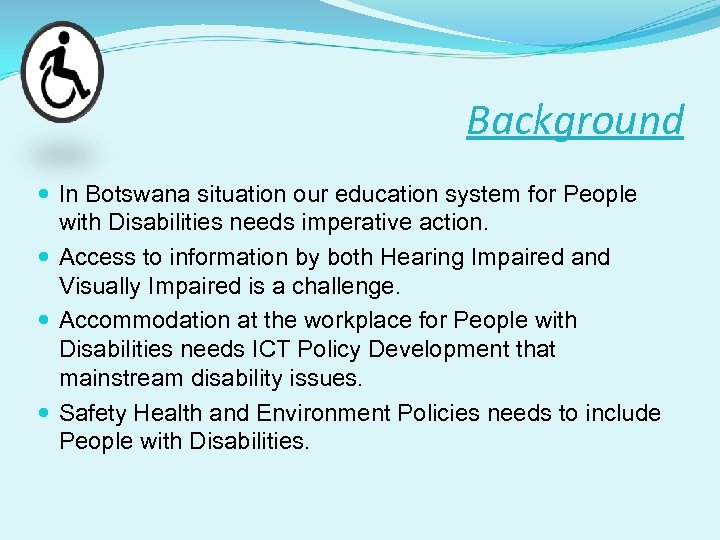 Background

- In Botswana situation our education system for People with Disabilities needs imperative action.
- Access to information by both Hearing Impaired and Visually Impaired is a challenge.
- Accommodation at the workplace for People with Disabilities needs ICT Policy Development that mainstream disability issues.
- Safety Health and Environment Policies needs to include People with Disabilities.